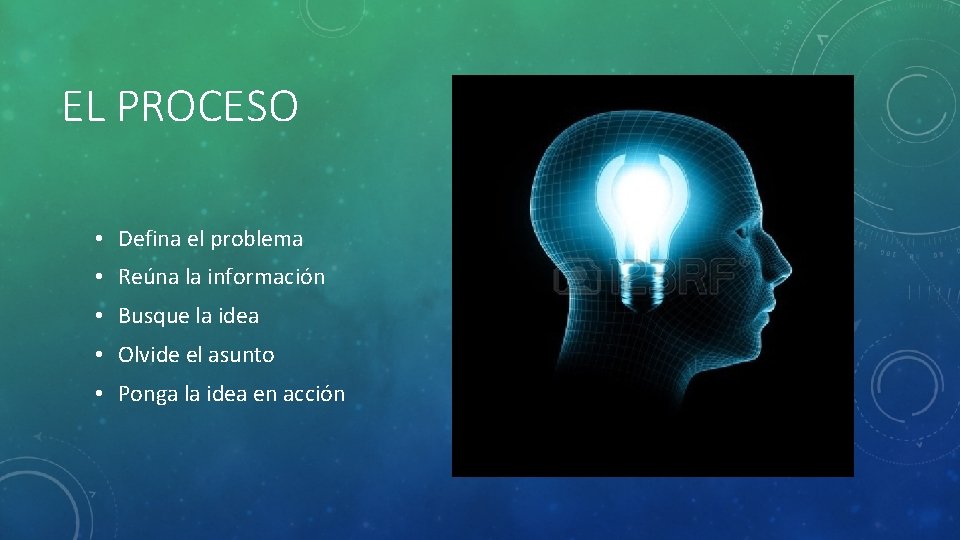 EL PROCESO

• Defina el problema
• Reúna la información
• Busque la idea
• Olvide el asunto
• Ponga la idea en acción

123RF